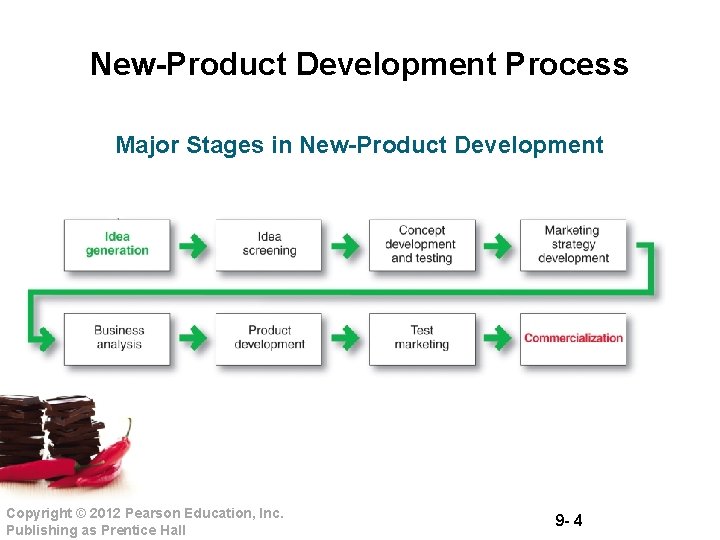 New-Product Development Process

Major Stages in New-Product Development

Idea generation

Idea screening

Concept development and testing

Marketing strategy development

Business analysis

Product development

Test marketing

Commercialization

Copyright © 2012 Pearson Education, Inc. Publishing as Prentice Hall

9- 4